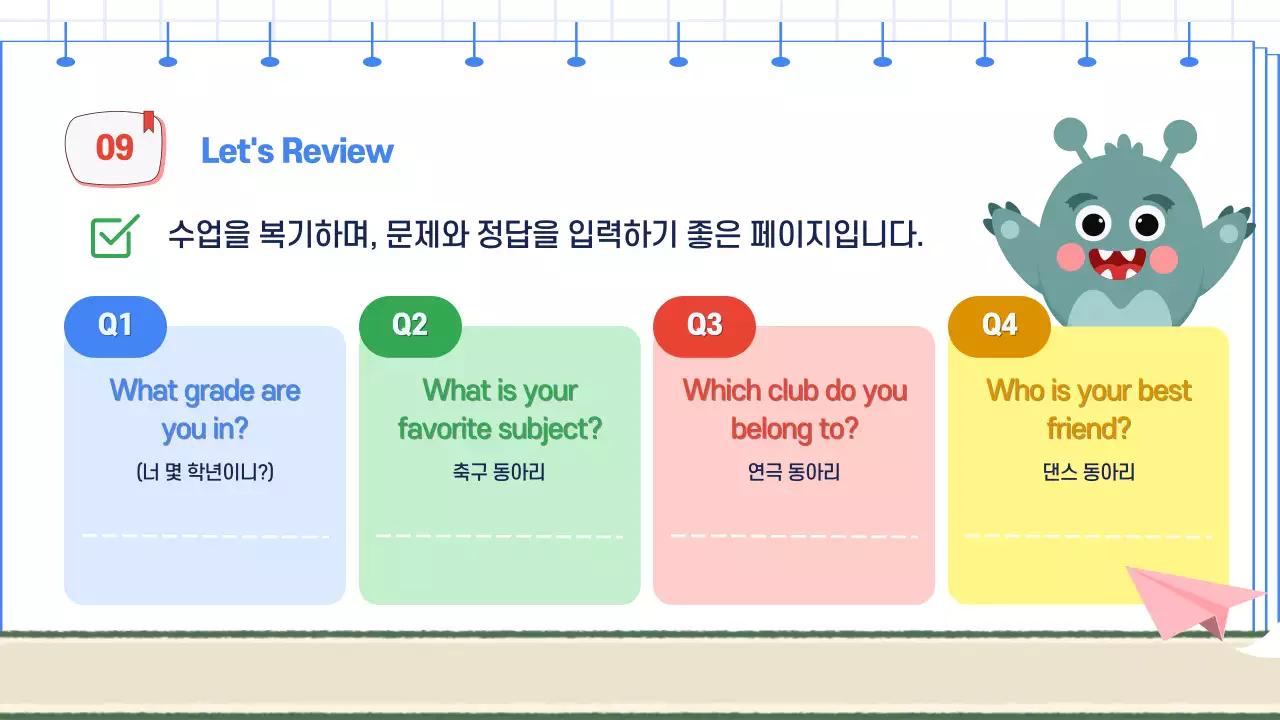 09

Let's Review

수업을 복기하며, 문제와 정답을 입력하기 좋은 페이지입니다.

Q1
What grade are you in?
(너 몇 학년이니?)

Q2
What is your favorite subject?
축구 동아리

Q3
Which club do you belong to?
연극 동아리

Q4
Who is your best friend?
댄스 동아리